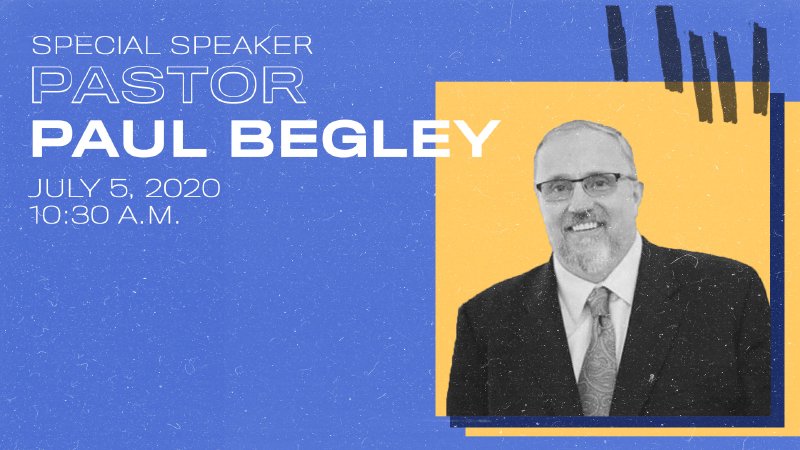 SPECIAL SPEAKER
PASTOR
PAUL BEGLEY
JULY 5, 2020
10:30 A.M.